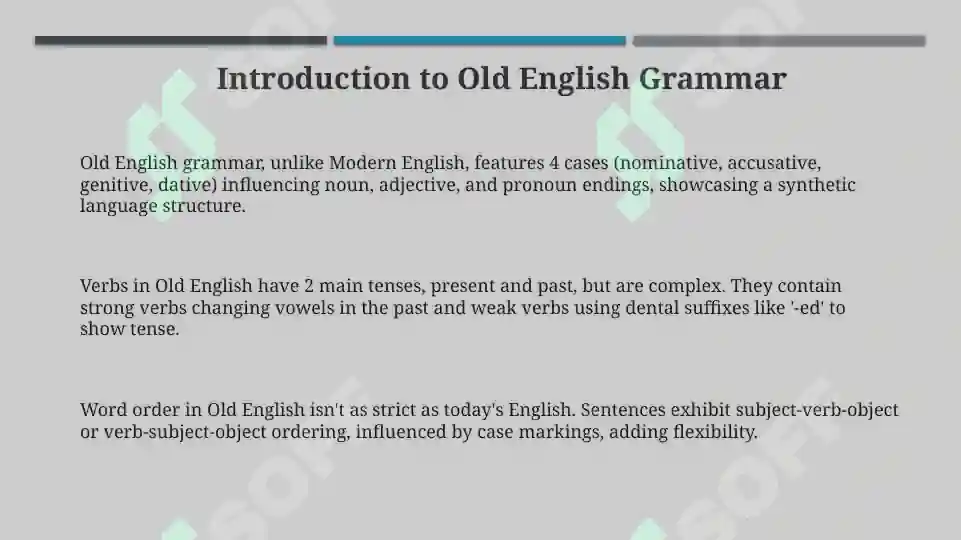 Introduction to Old English Grammar

Old English grammar, unlike Modern English, features 4 cases (nominative, accusative, genitive, dative) influencing noun, adjective, and pronoun endings, showcasing a synthetic language structure.

Verbs in Old English have 2 main tenses, present and past, but are complex. They contain strong verbs changing vowels in the past and weak verbs using dental suffixes like '-ed' to show tense.

Word order in Old English isn't as strict as today's English. Sentences exhibit subject-verb-object or verb-subject-object ordering, influenced by case markings, adding flexibility.